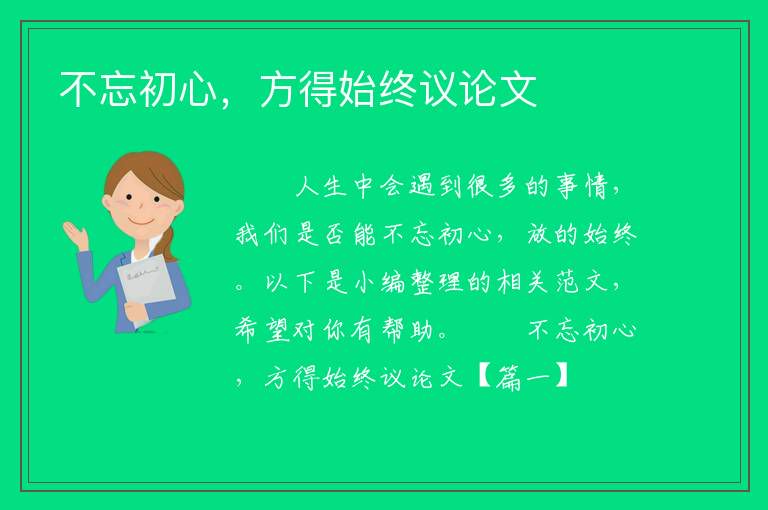 不忘初心，方得始终议论文

人生中会遇到很多的事情，我们是否能不忘初心，放的始终。以下是小编整理的相关范文，希望对你有帮助。　　不忘初心，方得始终议论文【篇一】